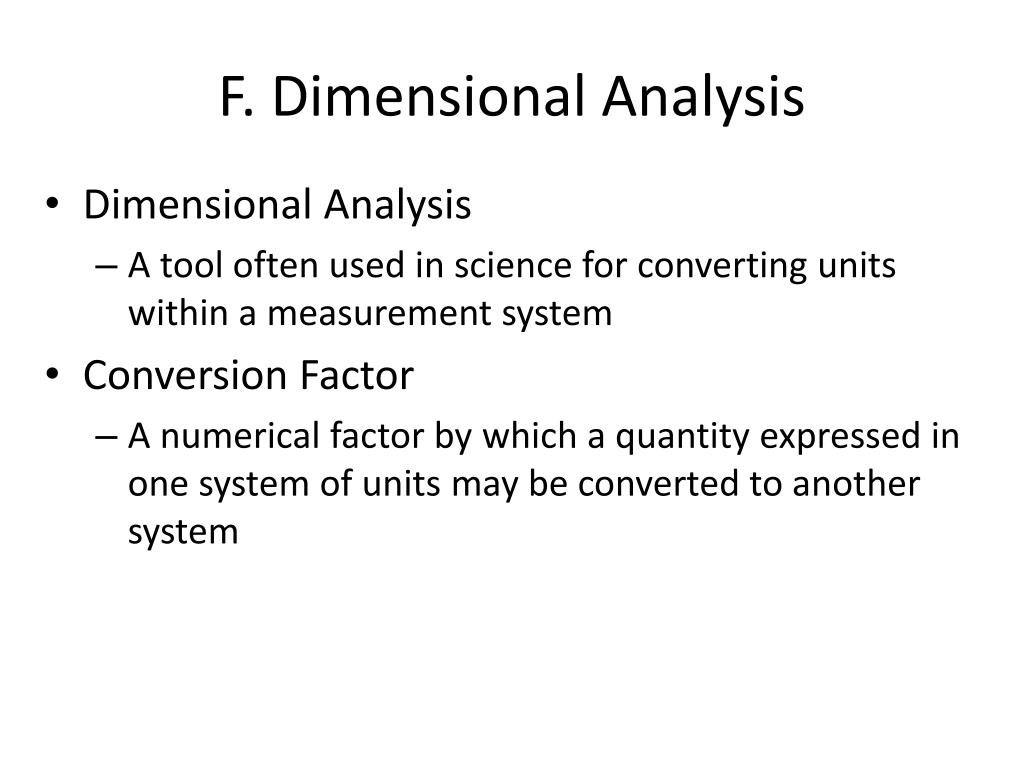 F. Dimensional Analysis

• Dimensional Analysis
– A tool often used in science for converting units within a measurement system

• Conversion Factor
– A numerical factor by which a quantity expressed in one system of units may be converted to another system